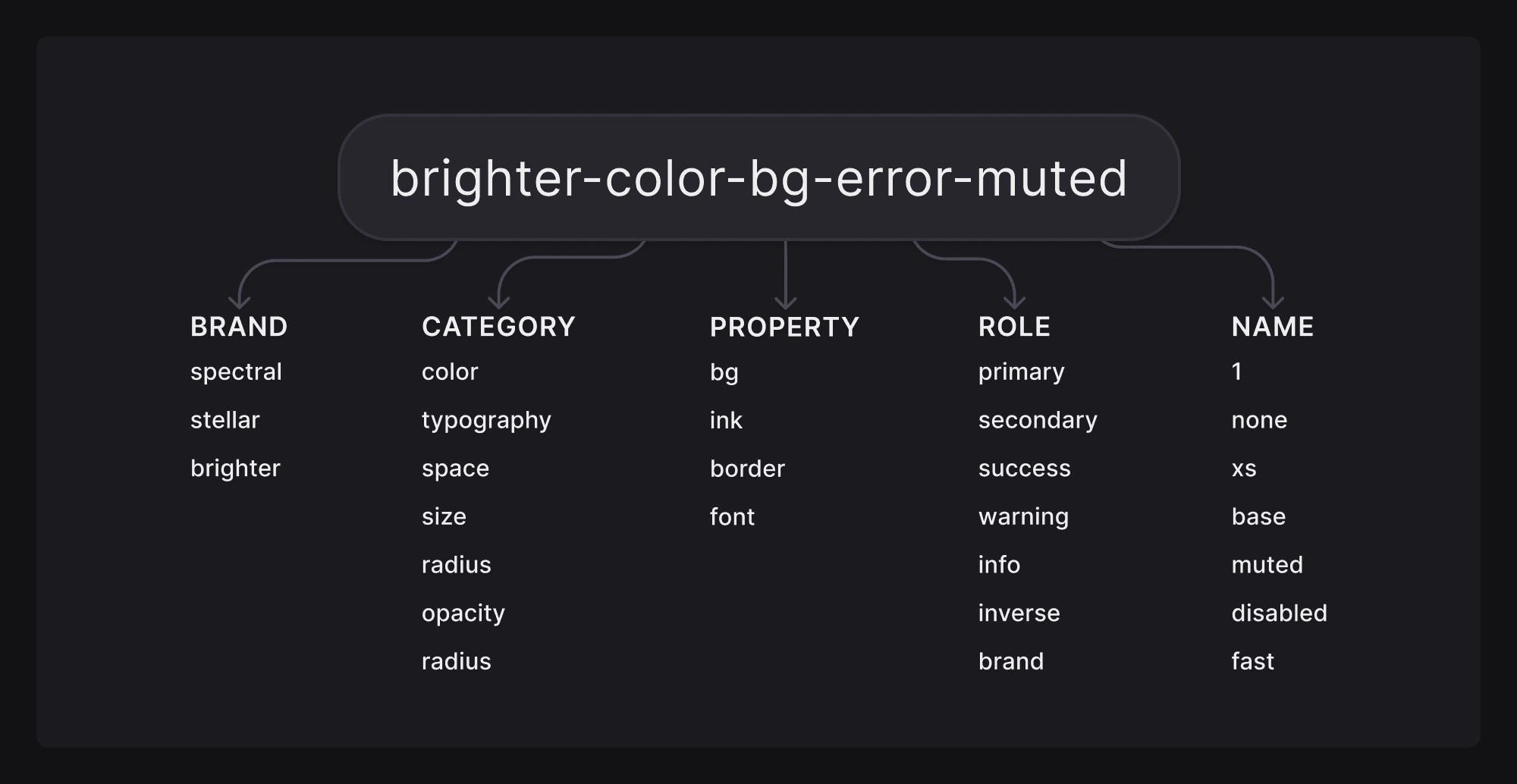 brighter-color-bg-error-muted

BRAND
spectral
stellar
brighter

CATEGORY
color
typography
space
size
radius
opacity
radius

PROPERTY
bg
ink
border
font

ROLE
primary
secondary
success
warning
info
inverse
brand

NAME
1
none
xs
base
muted
disabled
fast